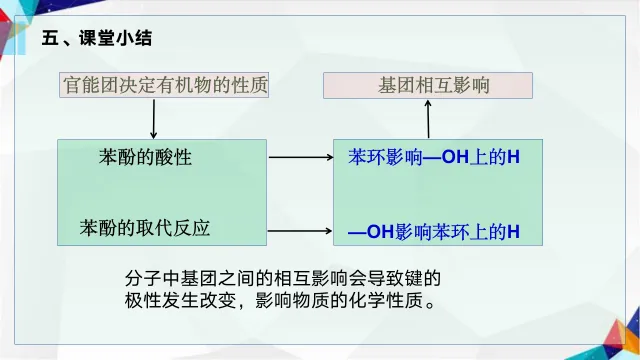 五、课堂小结

官能团决定有机物的性质

基团相互影响

苯酚的酸性

苯酚的取代反应

苯环影响—OH上的H

—OH影响苯环上的H

分子中基团之间的相互影响会导致键的极性发生改变，影响物质的化学性质。